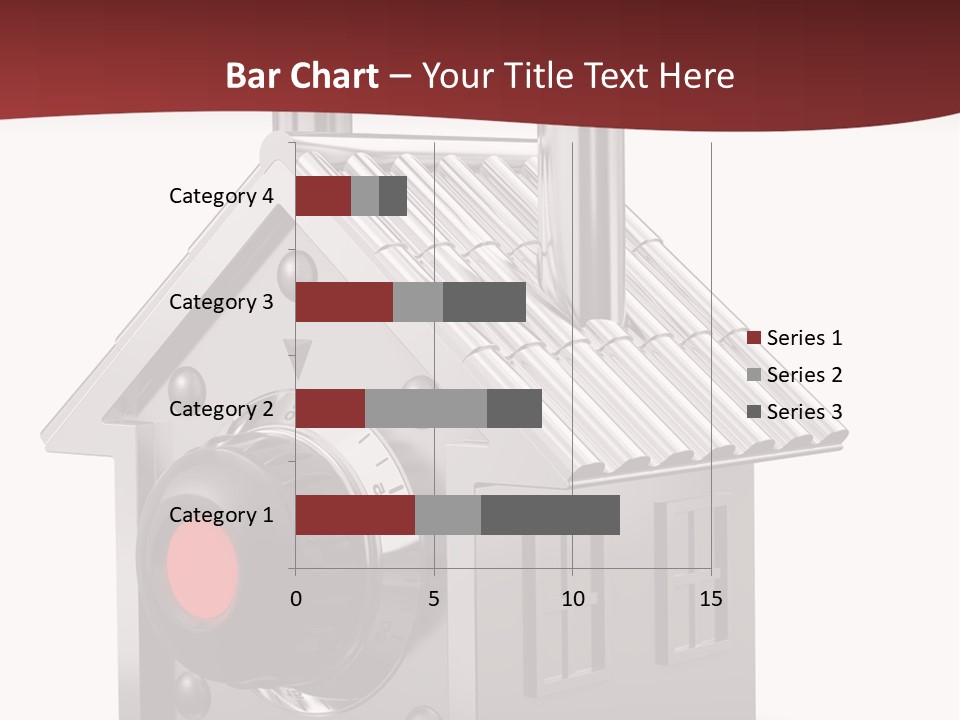 Bar Chart – Your Title Text Here

Category 4
Category 3
Category 2
Category 1

0
5
10
15

Series 1
Series 2
Series 3